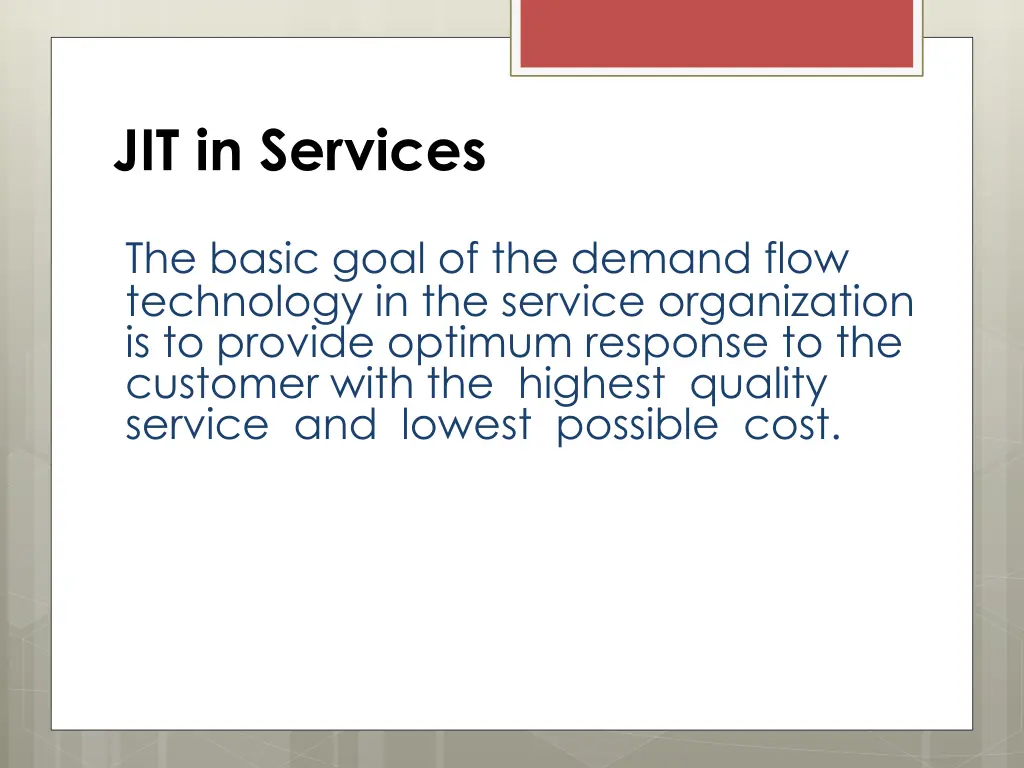 JIT in Services

The basic goal of the demand flow technology in the service organization is to provide optimum response to the customer with the highest quality service and lowest possible cost.